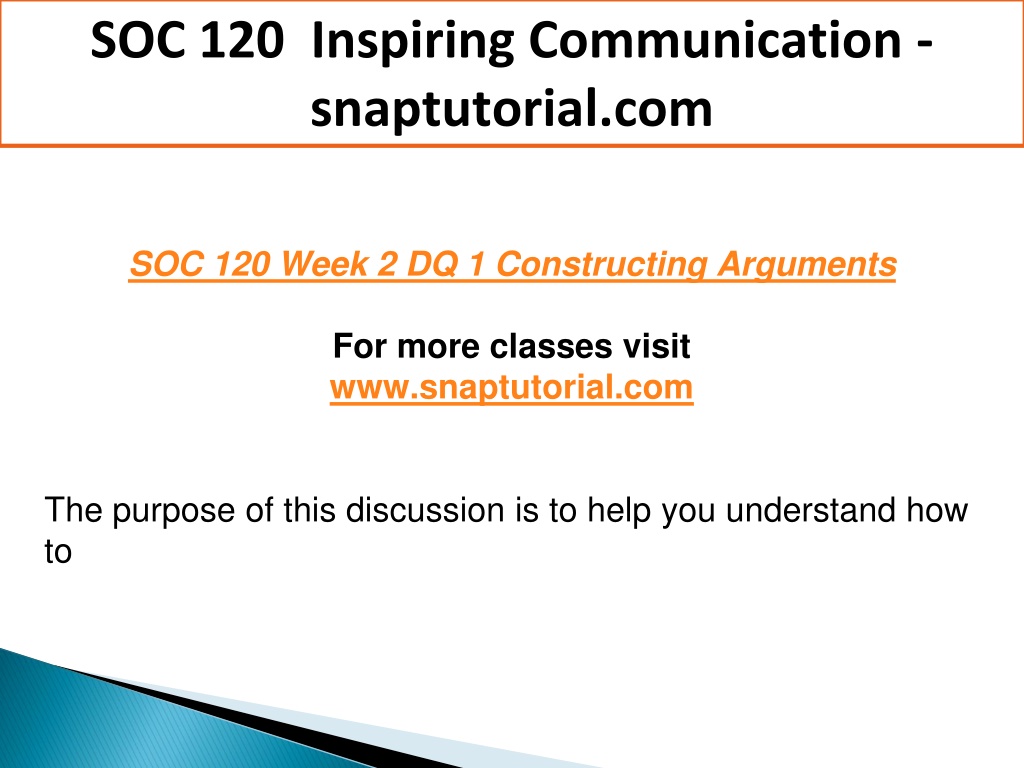 SOC 120 Inspiring Communication - snaptutorial.com

SOC 120 Week 2 DQ 1 Constructing Arguments

For more classes visit
www.snaptutorial.com

The purpose of this discussion is to help you understand how to